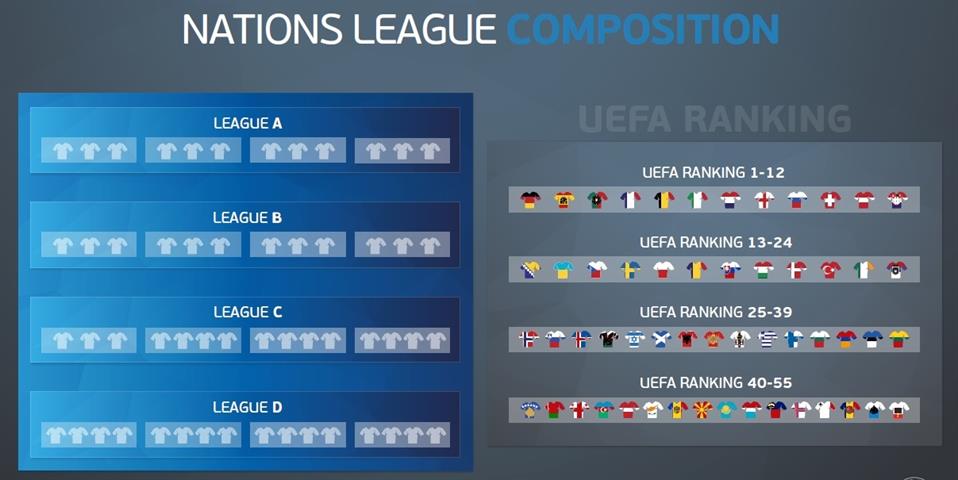 NATIONS LEAGUE COMPOSITION

LEAGUE A

LEAGUE B

LEAGUE C

LEAGUE D

UEFA RANKING

UEFA RANKING 1-12

UEFA RANKING 13-24

UEFA RANKING 25-39

UEFA RANKING 40-55